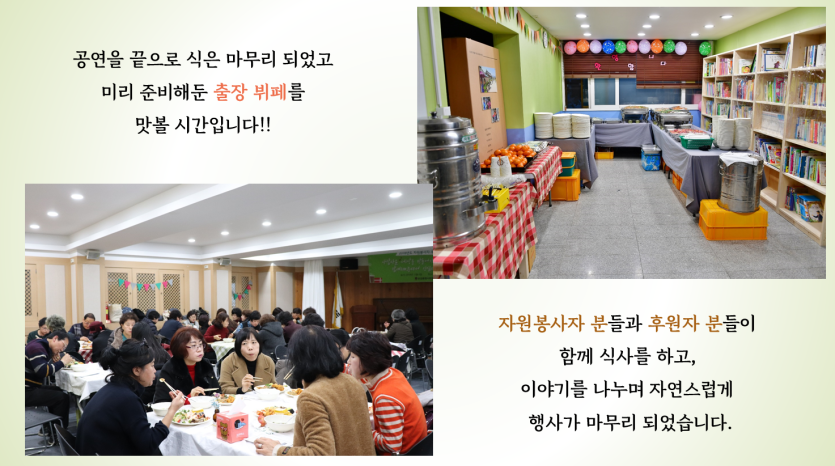 공연을 끝으로 식은 마무리 되었고
미리 준비해둔 출장 뷔페를
맛볼 시간입니다!!

자원봉사자 분들과 후원자 분들이
함께 식사를 하고,
이야기를 나누며 자연스럽게
행사가 마무리 되었습니다.